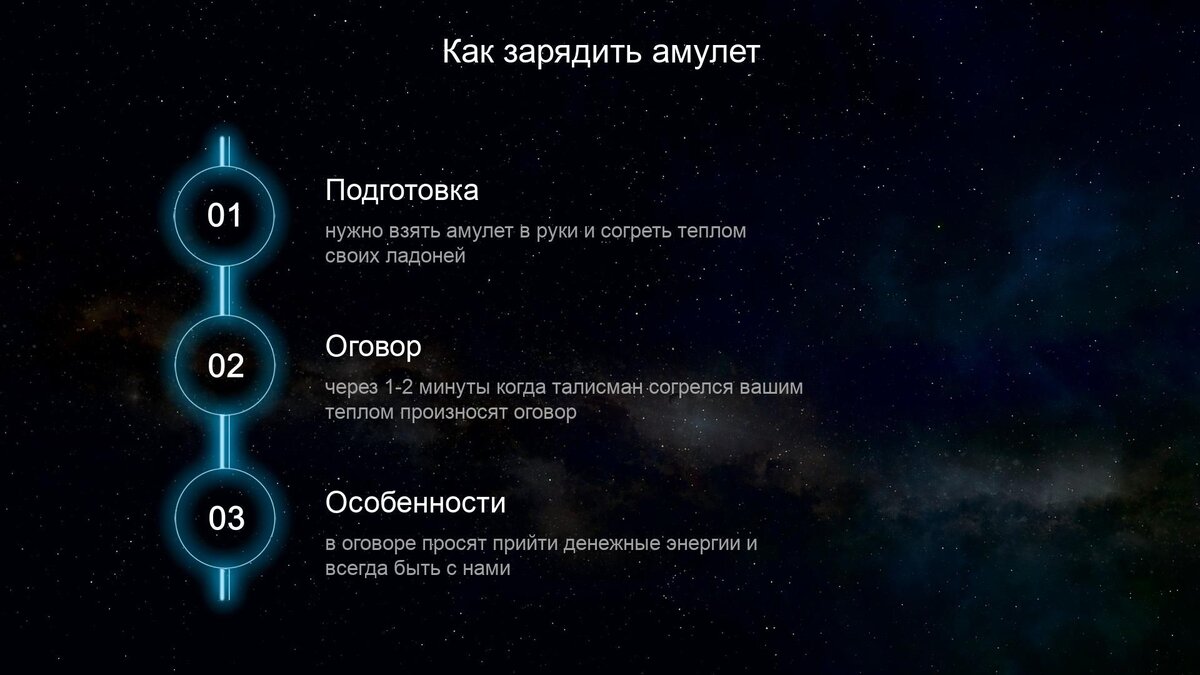 Как зарядить амулет

01

Подготовка

нужно взять амулет в руки и согреть теплом своих ладоней

02

Оговор

через 1-2 минуты когда талисман согрелся вашим теплом произносят оговор

03

Особенности

в оговоре просят прийти денежные энергии и всегда быть с нами